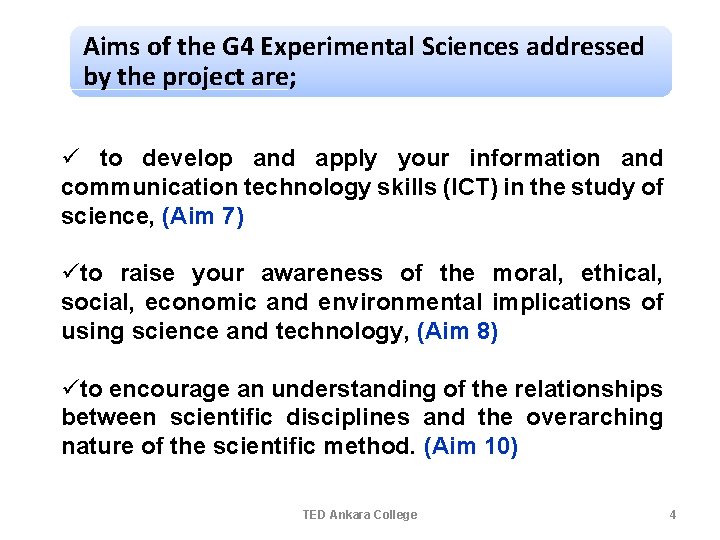 Aims of the G4 Experimental Sciences addressed by the project are;

✓ to develop and apply your information and communication technology skills (ICT) in the study of science, (Aim 7)

✓to raise your awareness of the moral, ethical, social, economic and environmental implications of using science and technology, (Aim 8)

✓to encourage an understanding of the relationships between scientific disciplines and the overarching nature of the scientific method. (Aim 10)

TED Ankara College

4